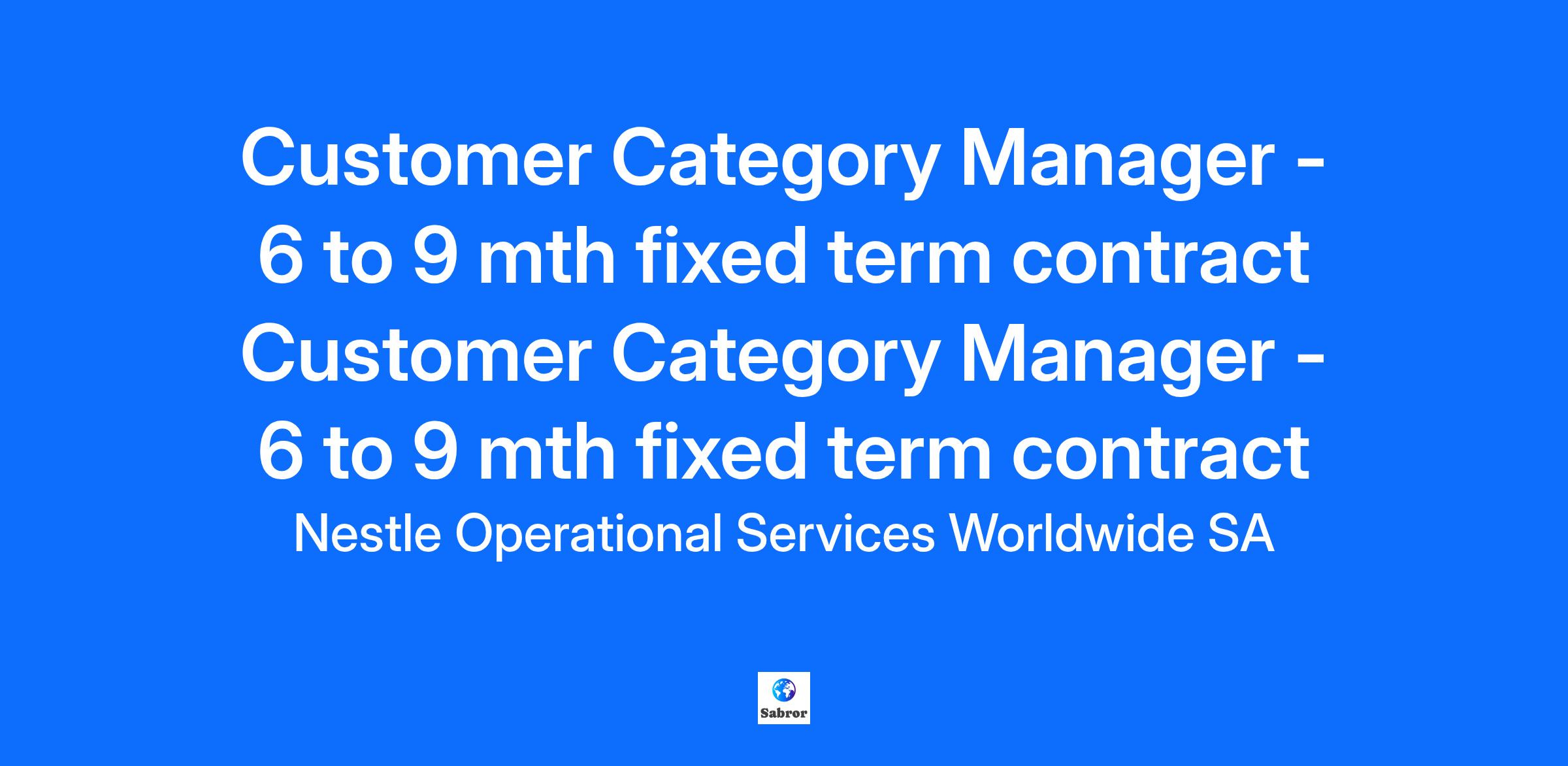 Customer Category Manager - 6 to 9 mth fixed term contract
Customer Category Manager - 6 to 9 mth fixed term contract
Nestle Operational Services Worldwide SA

Sabror